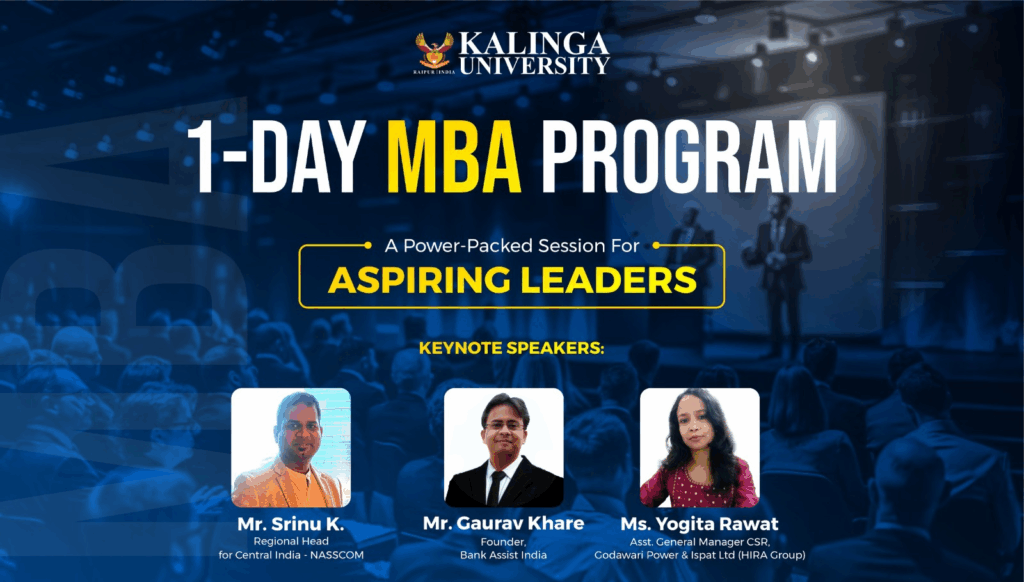 KALINGA UNIVERSITY
RAIPUR | INDIA

1-DAY MBA PROGRAM

A Power-Packed Session For
ASPIRING LEADERS

KEYNOTE SPEAKERS:

Mr. Srinu K.
Regional Head for Central India - NASSCOM

Mr. Gaurav Khare
Founder, Bank Assist India

Ms. Yogita Rawat
Asst. General Manager CSR, Godawari Power & Ispat Ltd (HIRA Group)